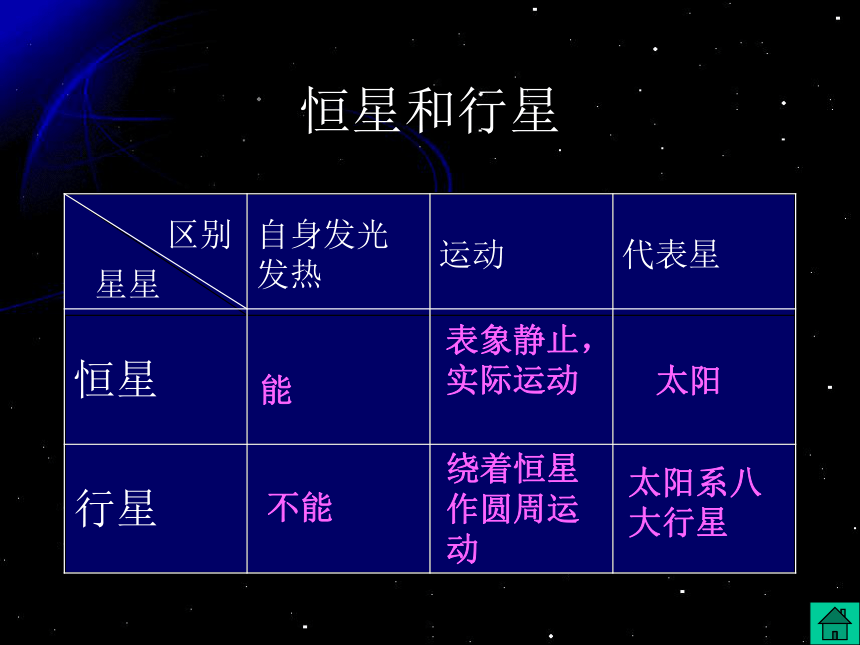 恒星和行星

| 区别 星星 | 自身发光发热 | 运动 | 代表星 |
|---|---|---|---|
| 恒星 | 能 | 表象静止，实际运动 | 太阳 |
| 行星 | 不能 | 绕着恒星作圆周运动 | 太阳系八大行星 |